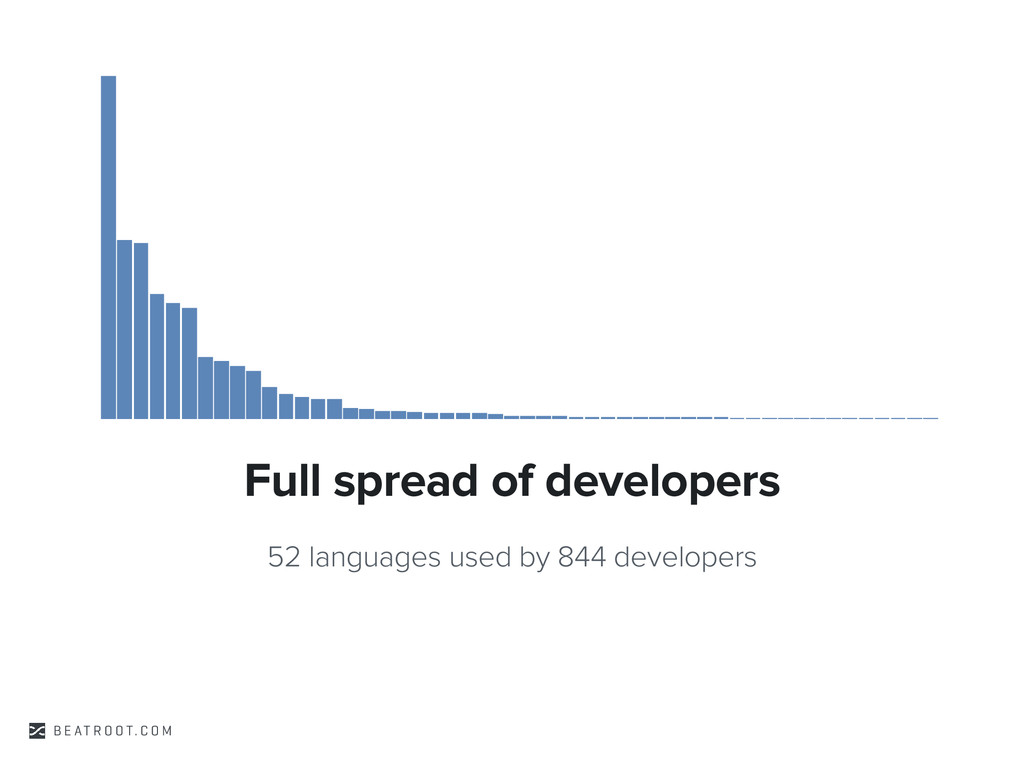 Full spread of developers

52 languages used by 844 developers

BEATROOT.COM